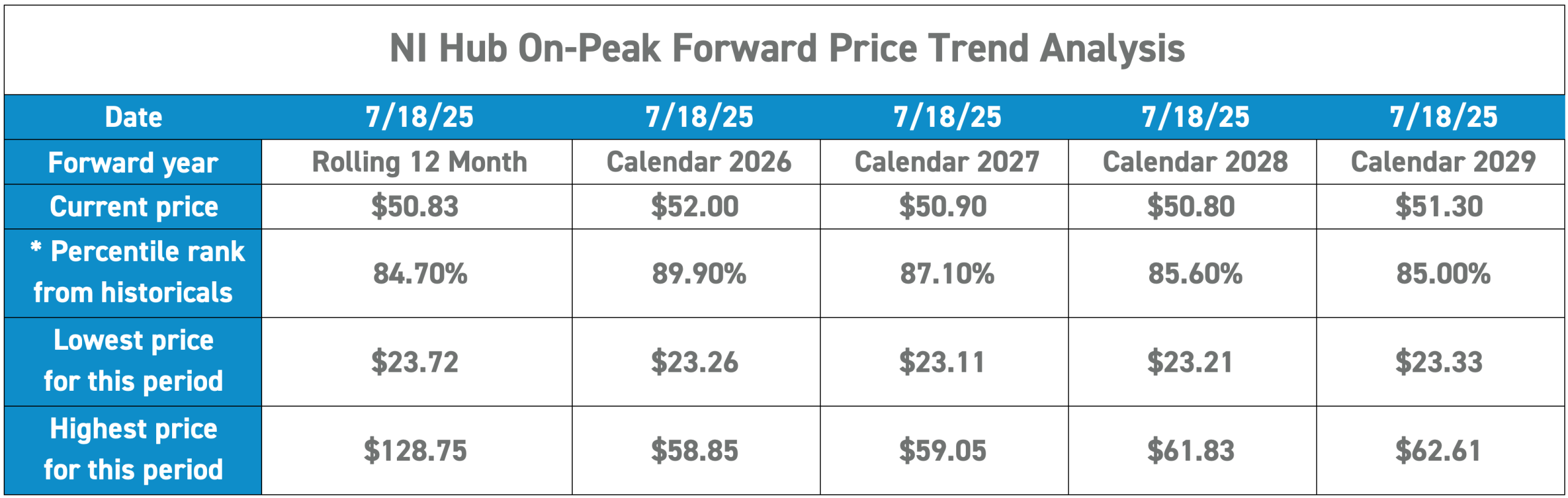 NI Hub On-Peak Forward Price Trend Analysis

| Date | 7/18/25 | 7/18/25 | 7/18/25 | 7/18/25 | 7/18/25 |
|---|---|---|---|---|---|
| Forward year | Rolling 12 Month | Calendar 2026 | Calendar 2027 | Calendar 2028 | Calendar 2029 |
| Current price | \$50.83 | \$52.00 | \$50.90 | \$50.80 | \$51.30 |
| * Percentile rank from historicals | 84.70% | 89.90% | 87.10% | 85.60% | 85.00% |
| Lowest price for this period | \$23.72 | \$23.26 | \$23.11 | \$23.21 | \$23.33 |
| Highest price for this period | \$128.75 | \$58.85 | \$59.05 | \$61.83 | \$62.61 |